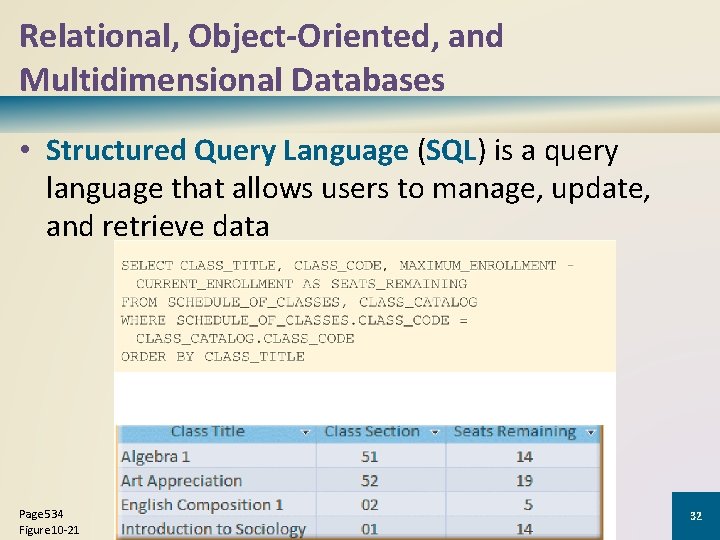 Relational, Object-Oriented, and Multidimensional Databases

• Structured Query Language (SQL) is a query language that allows users to manage, update, and retrieve data

SELECT CLASS_TITLE, CLASS_CODE, MAXIMUM_ENROLLMENT - CURRENT_ENROLLMENT AS SEATS_REMAINING
FROM SCHEDULE_OF_CLASSES, CLASS_CATALOG
WHERE SCHEDULE_OF_CLASSES.CLASS_CODE = CLASS_CATALOG.CLASS_CODE
ORDER BY CLASS_TITLE

| Class Title | Class Section | Seats Remaining |
|---|---|---|
| Algebra 1 | 51 | 14 |
| Art Appreciation | 52 | 19 |
| English Composition 1 | 02 | 5 |
| Introduction to Sociology | 01 | 14 |

Page 534
Figure 10-21

32